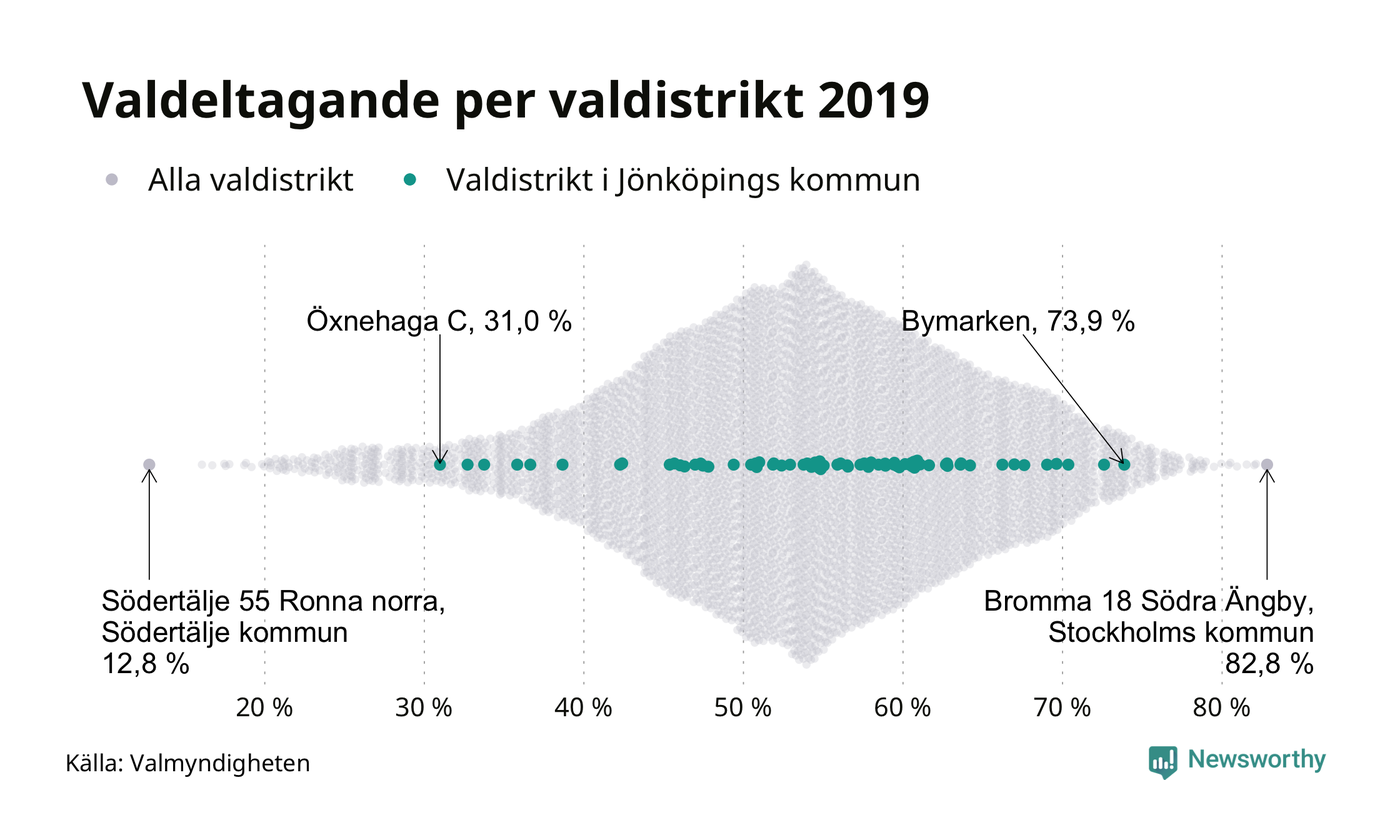 Valdeltagande per valdistrikt 2019

Alla valdistrikt

Valdistrikt i Jönköpings kommun

Öxnehaga C, 31,0 %

Bymarken, 73,9 %

Södertälje 55 Ronna norra, Södertälje kommun 12,8 %

Bromma 18 Södra Ängby, Stockholms kommun 82,8 %

20 %
30 %
40 %
50 %
60 %
70 %
80 %

Källa: Valmyndigheten

Newsworthy